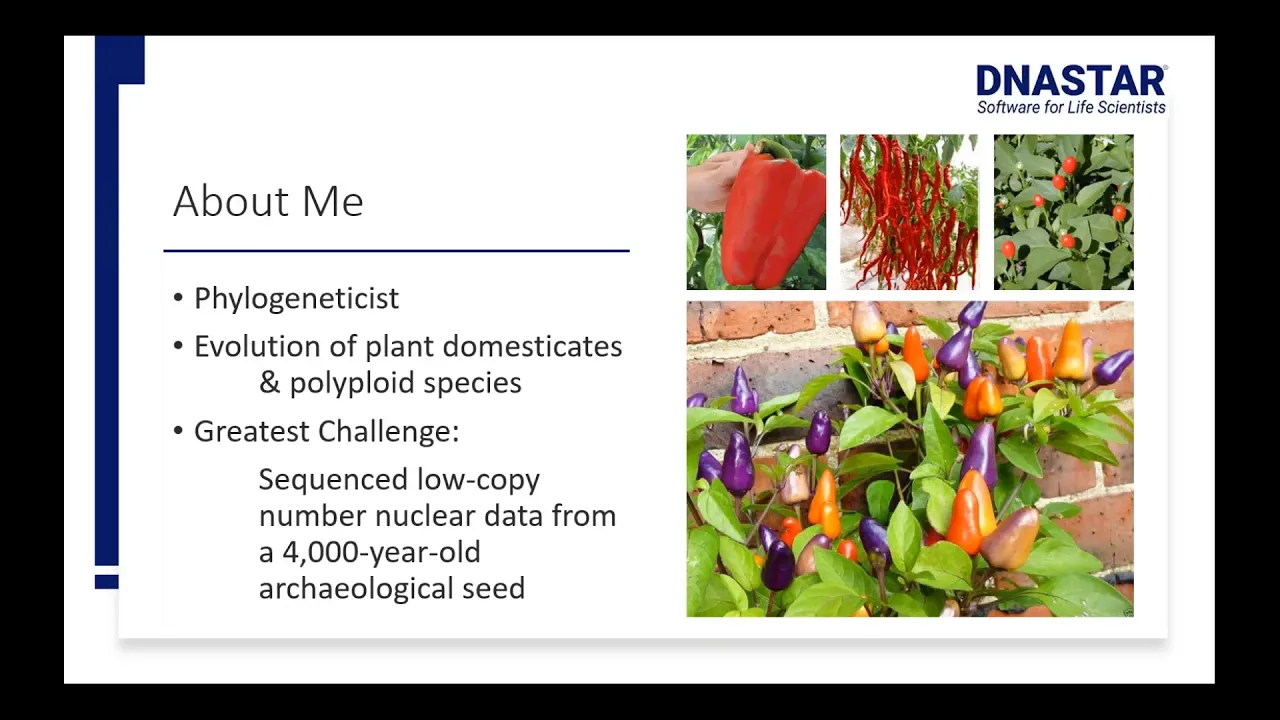 DNASTAR®
Software for Life Scientists

About Me

• Phylogeneticist
• Evolution of plant domesticates & polyploid species
• Greatest Challenge:
Sequenced low-copy number nuclear data from a 4,000-year-old archaeological seed